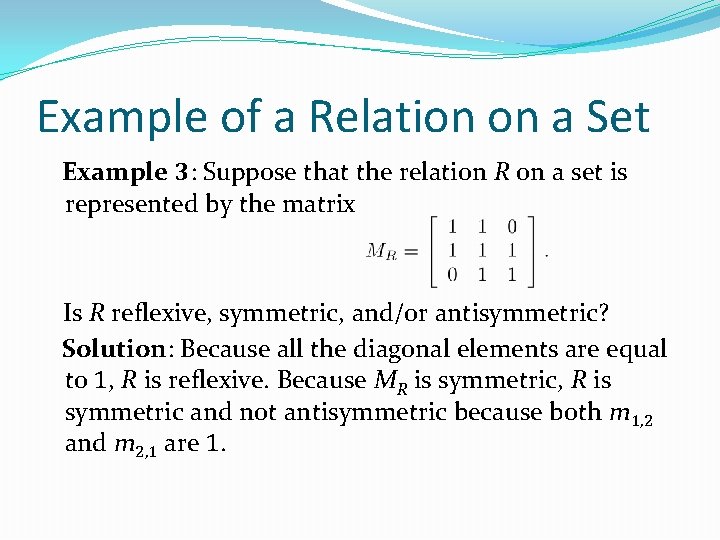 Example of a Relation on a Set

**Example 3**: Suppose that the relation $R$ on a set is represented by the matrix

$M_R = \begin{bmatrix} 1 & 1 & 0 \\ 1 & 1 & 1 \\ 0 & 1 & 1 \end{bmatrix}.$

Is $R$ reflexive, symmetric, and/or antisymmetric?

**Solution**: Because all the diagonal elements are equal to 1, $R$ is reflexive. Because $M_R$ is symmetric, $R$ is symmetric and not antisymmetric because both $m_{1,2}$ and $m_{2,1}$ are 1.